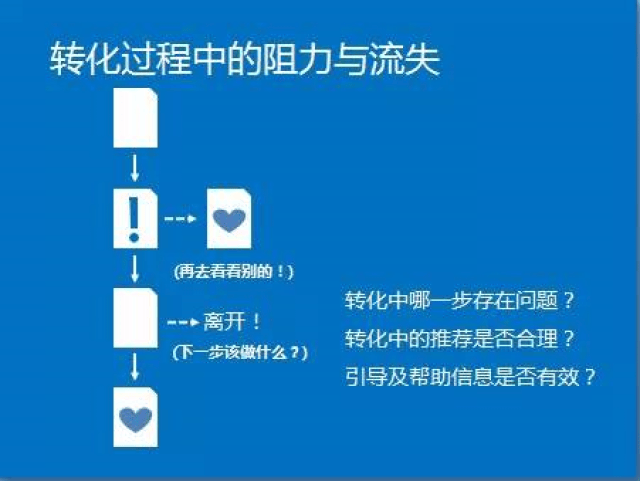 转化过程中的阻力与流失

!

(再去看看别的！)

离开！

(下一步该做什么？)

转化中哪一步存在问题？

转化中的推荐是否合理？

引导及帮助信息是否有效？